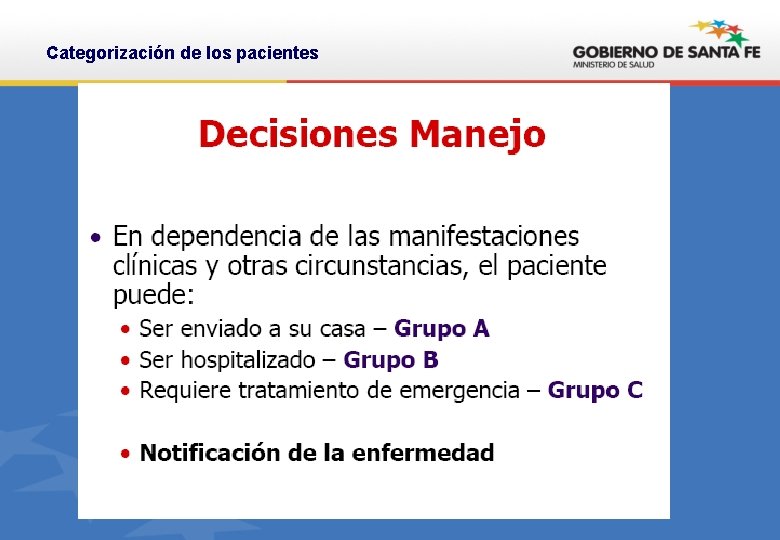 Categorización de los pacientes

GOBIERNO DE SANTA FE
MINISTERIO DE SALUD

Decisiones Manejo

• En dependencia de las manifestaciones clínicas y otras circunstancias, el paciente puede:
• Ser enviado a su casa – Grupo A
• Ser hospitalizado – Grupo B
• Requiere tratamiento de emergencia – Grupo C

• Notificación de la enfermedad